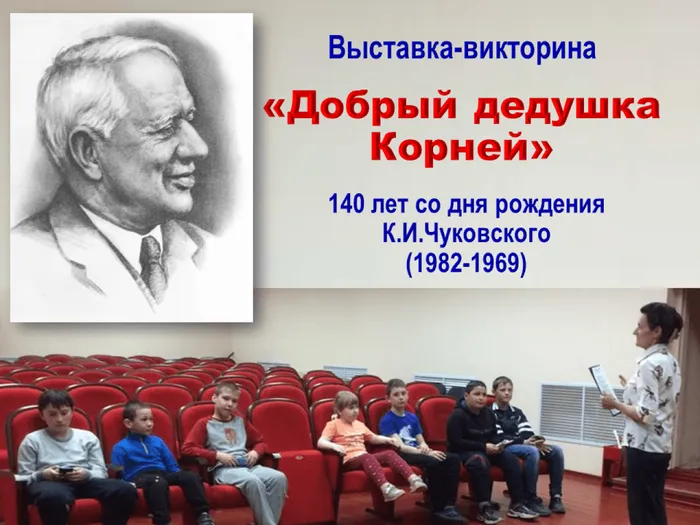 Выставка-викторина

«Добрый дедушка Корней»

140 лет со дня рождения К.И.Чуковского (1982-1969)